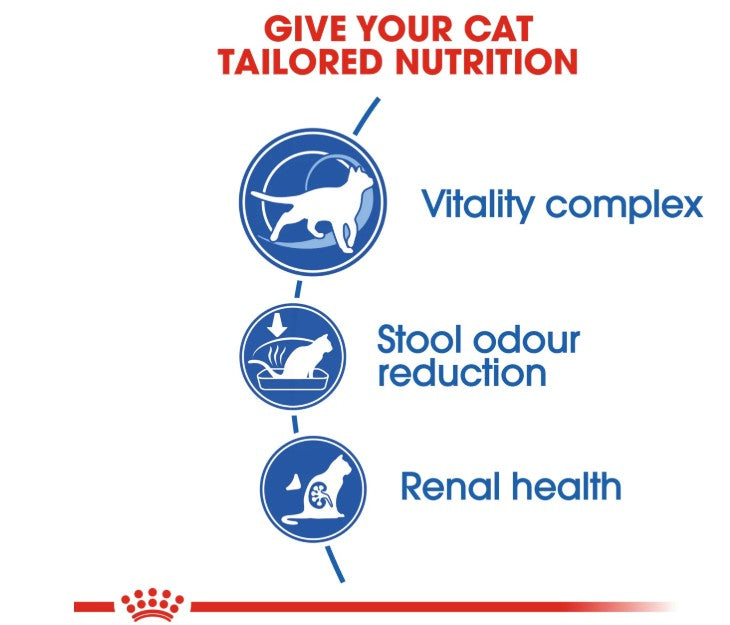 GIVE YOUR CAT TAILORED NUTRITION

Vitality complex

Stool odour reduction

Renal health